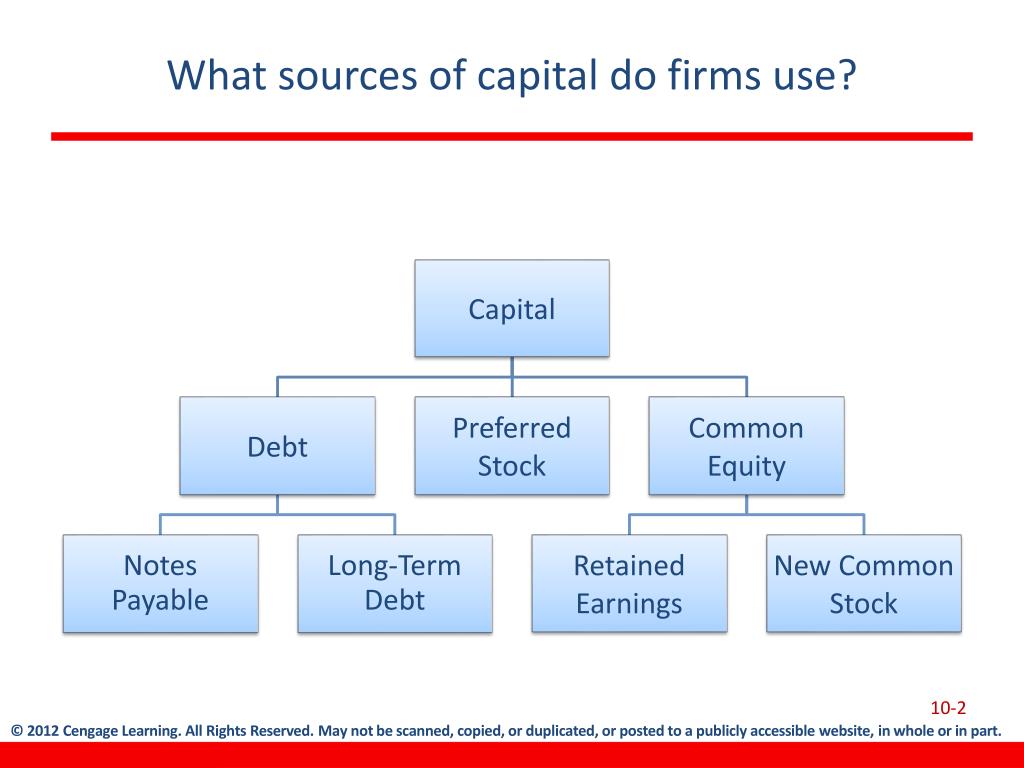 What sources of capital do firms use?

Capital

Debt

Preferred Stock

Common Equity

Notes Payable

Long-Term Debt

Retained Earnings

New Common Stock

10-2

© 2012 Cengage Learning. All Rights Reserved. May not be scanned, copied, or duplicated, or posted to a publicly accessible website, in whole or in part.